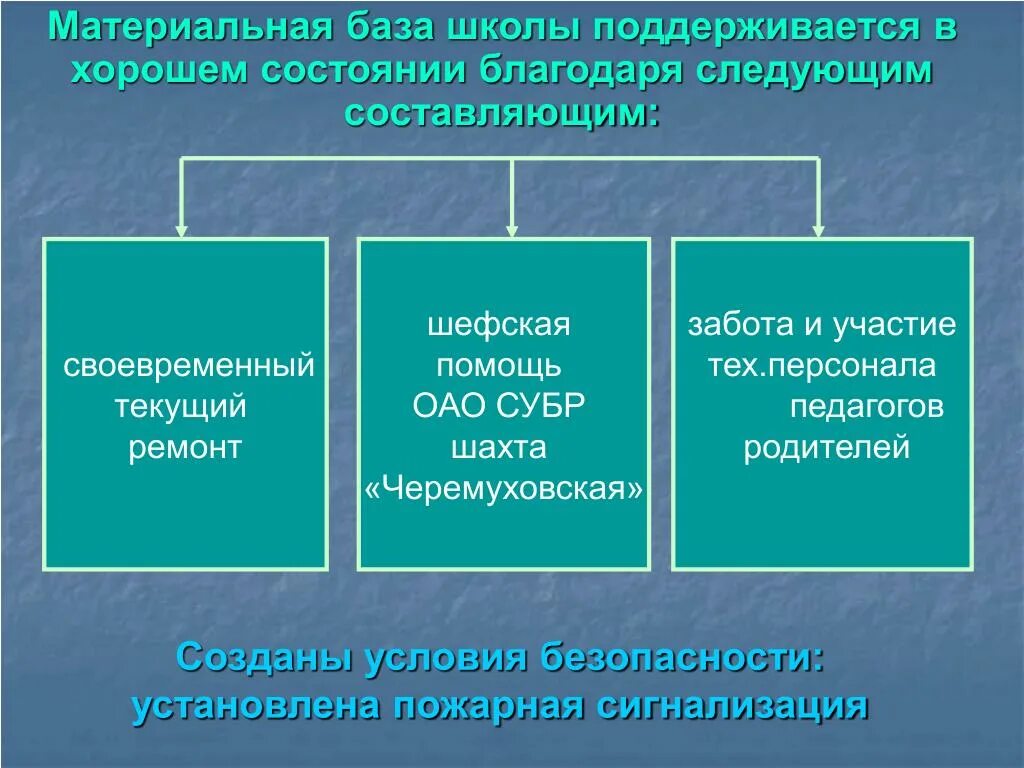 Материальная база школы поддерживается в хорошем состоянии благодаря следующим составляющим:

своевременный текущий ремонт

шефская помощь ОАО СУБР шахта «Черемуховская»

забота и участие тех.персонала педагогов родителей

Созданы условия безопасности: установлена пожарная сигнализация